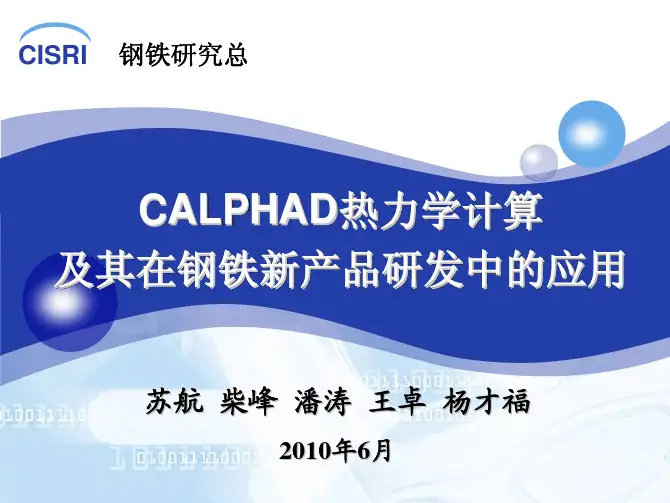 CISRI 钢铁研究总

CALPHAD热力学计算
及其在钢铁新产品研发中的应用

苏航 柴峰 潘涛 王卓 杨才福

2010年6月